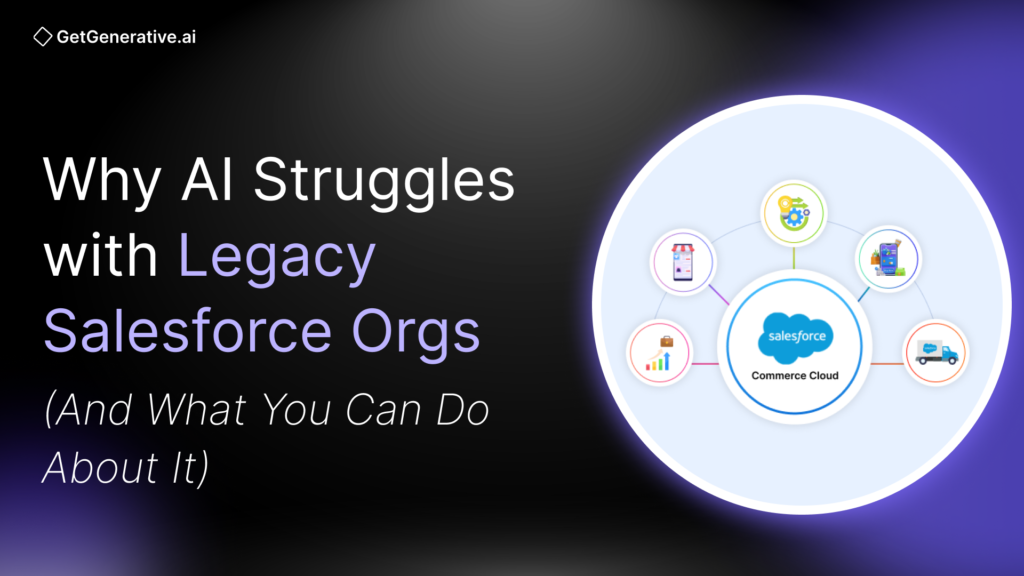 GetGenerative.ai

Why AI Struggles with Legacy Salesforce Orgs

(And What You Can Do About It)

salesforce

Commerce Cloud